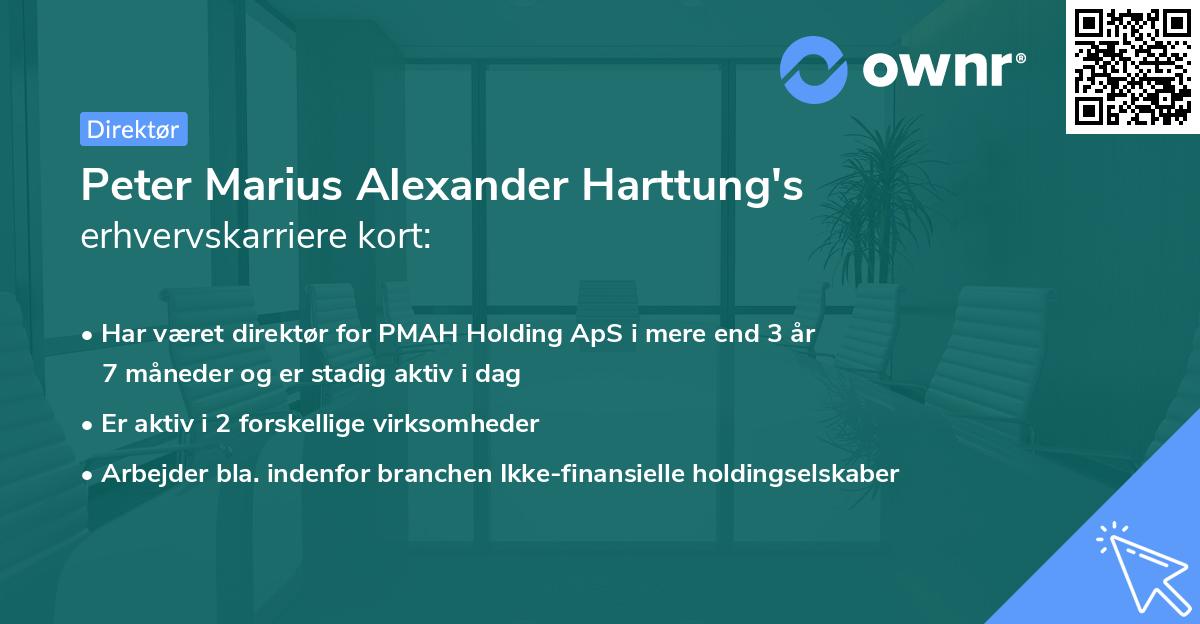 ownr®

Direktør

Peter Marius Alexander Harttung's erhvervskarriere kort:

• Har været direktør for PMAH Holding ApS i mere end 3 år 7 måneder og er stadig aktiv i dag

• Er aktiv i 2 forskellige virksomheder

• Arbejder bla. indenfor branchen Ikke-finansielle holdingselskaber